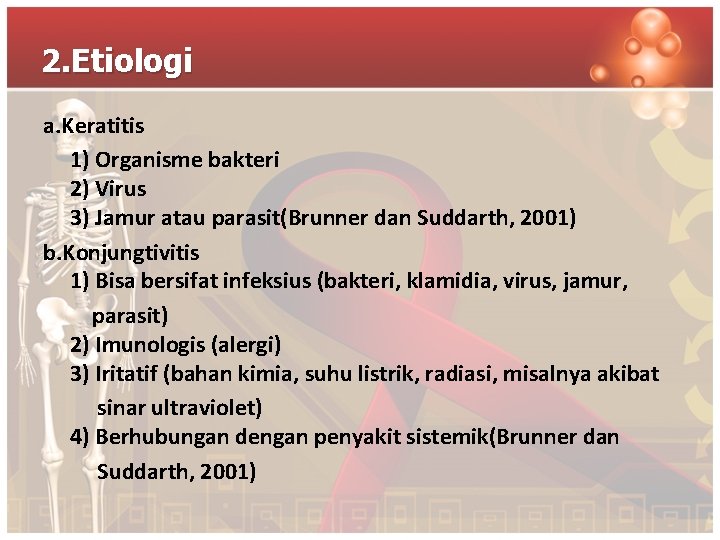 2.Etiologi

a.Keratitis
1) Organisme bakteri
2) Virus
3) Jamur atau parasit(Brunner dan Suddarth, 2001)
b.Konjungtivitis
1) Bisa bersifat infeksius (bakteri, klamidia, virus, jamur, parasit)
2) Imunologis (alergi)
3) Iritatif (bahan kimia, suhu listrik, radiasi, misalnya akibat sinar ultraviolet)
4) Berhubungan dengan penyakit sistemik(Brunner dan Suddarth, 2001)